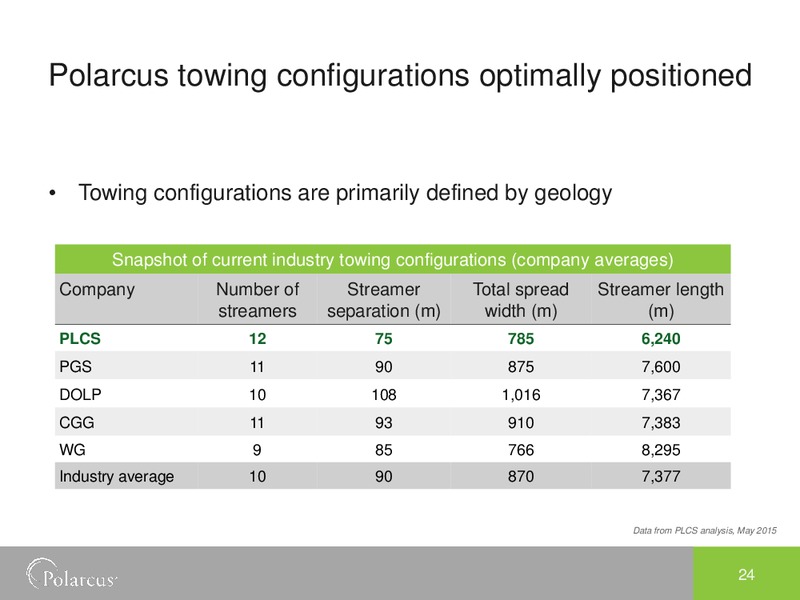 Polarcus towing configurations optimally positioned

• Towing configurations are primarily defined by geology

Snapshot of current industry towing configurations (company averages)

| Company | Number of streamers | Streamer separation (m) | Total spread width (m) | Streamer length (m) |
|---|---|---|---|---|
| PLCS | 12 | 75 | 785 | 6,240 |
| PGS | 11 | 90 | 875 | 7,600 |
| DOLP | 10 | 108 | 1,016 | 7,367 |
| CGG | 11 | 93 | 910 | 7,383 |
| WG | 9 | 85 | 766 | 8,295 |
| Industry average | 10 | 90 | 870 | 7,377 |

Data from PLCS analysis, May 2015

Polarcus

24